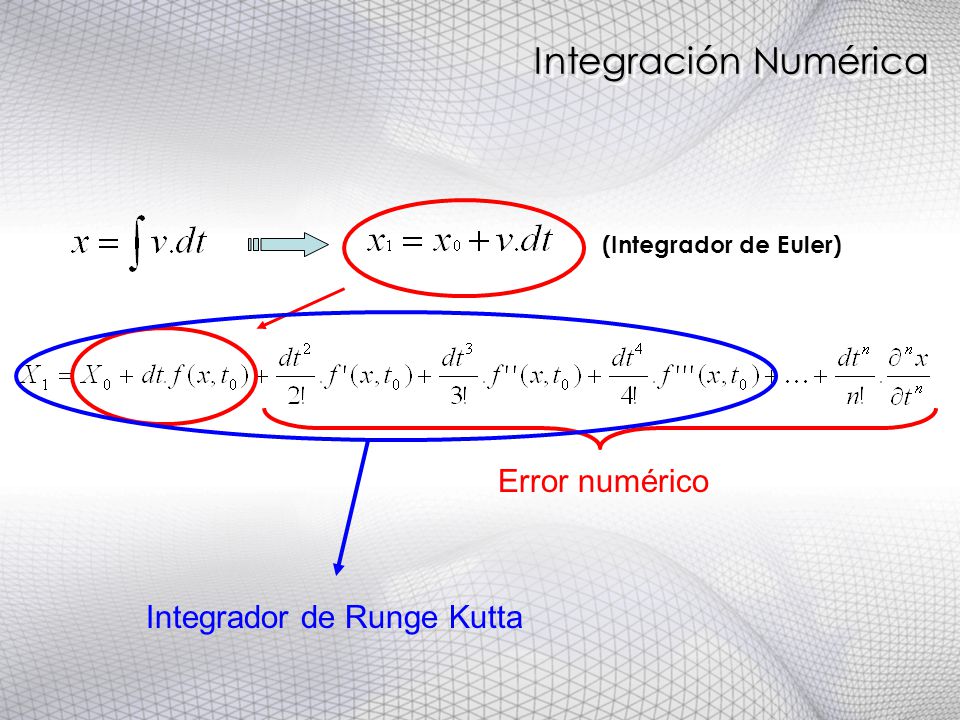 Integración Numérica

$x = \int v.dt$ $x_1 = x_0 + v.dt$ (Integrador de Euler)

$X_1 = X_0 + dt.f(x,t_0) + \frac{dt^2}{2!}.f'(x,t_0) + \frac{dt^3}{3!}.f''(x,t_0) + \frac{dt^4}{4!}.f'''(x,t_0) + \ldots + \frac{dt^n}{n!}.\frac{\partial^n x}{\partial t^n}$

Error numérico

Integrador de Runge Kutta